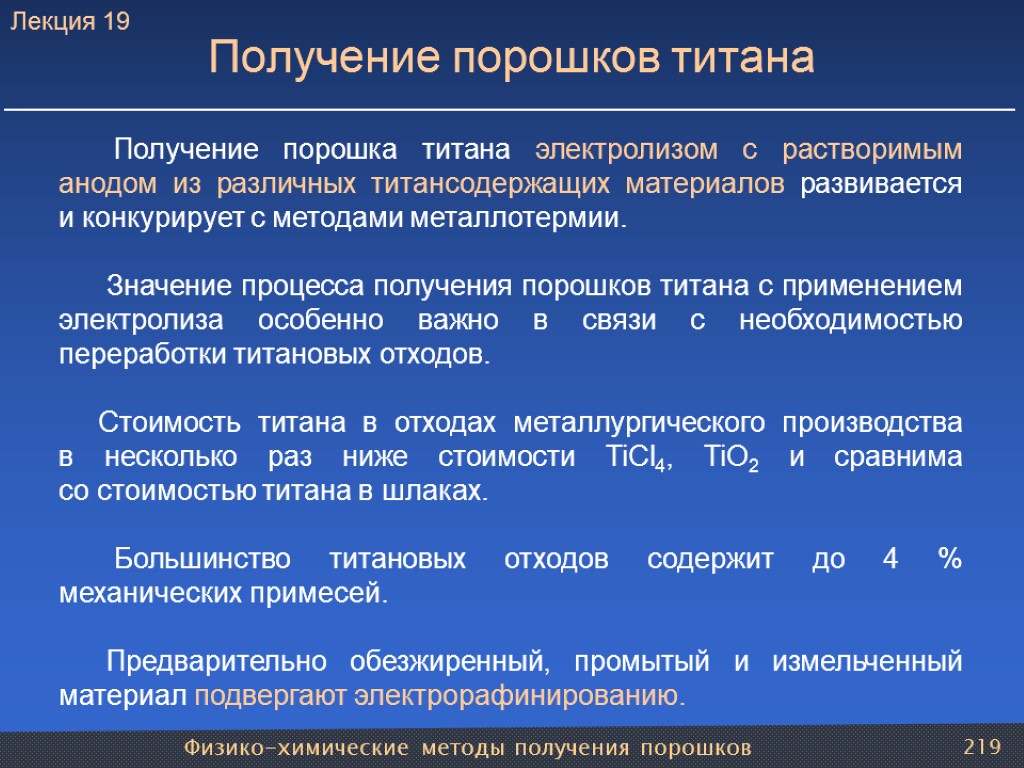 Лекция 19

Получение порошков титана

Получение порошка титана электролизом с растворимым анодом из различных титансодержащих материалов развивается и конкурирует с методами металлотермии.

Значение процесса получения порошков титана с применением электролиза особенно важно в связи с необходимостью переработки титановых отходов.

Стоимость титана в отходах металлургического производства в несколько раз ниже стоимости $TiCl_4$, $TiO_2$ и сравнима со стоимостью титана в шлаках.

Большинство титановых отходов содержит до 4 % механических примесей.

Предварительно обезжиренный, промытый и измельченный материал подвергают электрорафинированию.

Физико-химические методы получения порошков

219